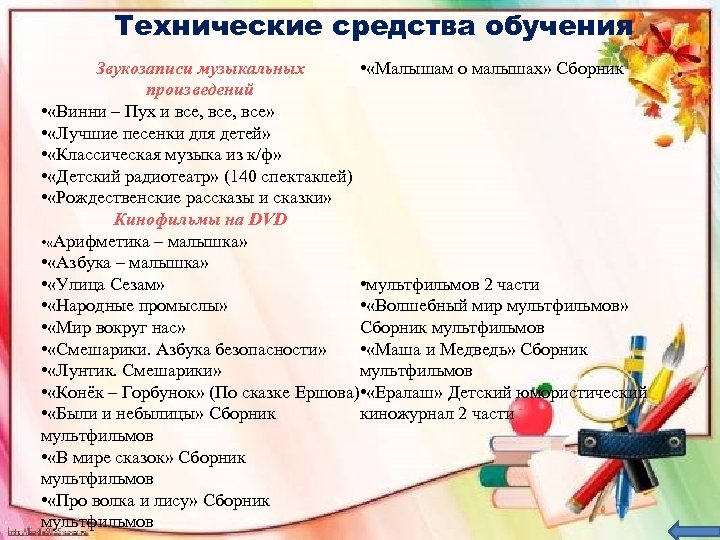 Технические средства обучения

Звукозаписи музыкальных произведений
•«Винни – Пух и все, все, все»
•«Лучшие песенки для детей»
•«Классическая музыка из к/ф»
•«Детский радиотеатр» (140 спектаклей)
•«Рождественские рассказы и сказки»
Кинофильмы на DVD
•«Арифметика – малышка»
•«Азбука – малышка»
•«Улица Сезам»
•«Народные промыслы»
•«Мир вокруг нас»
•«Смешарики. Азбука безопасности»
•«Лунтик. Смешарики»
•«Конёк – Горбунок» (По сказке Ершова)
•«Были и небылицы» Сборник мультфильмов
•«В мире сказок» Сборник мультфильмов
•«Про волка и лису» Сборник мультфильмов

•«Малышам о малышах» Сборник

•мультфильмов 2 части
•«Волшебный мир мультфильмов» Сборник мультфильмов
•«Маша и Медведь» Сборник мультфильмов
•«Ералаш» Детский юмористический киножурнал 2 части